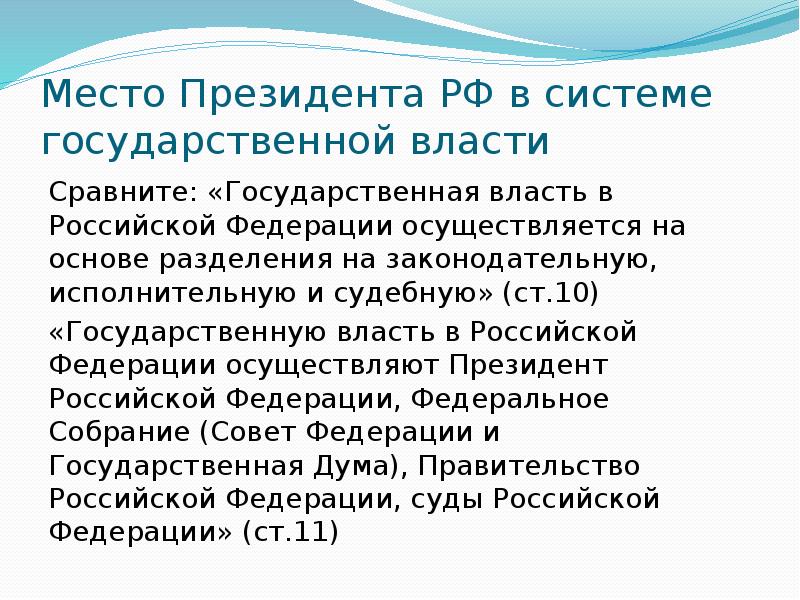 Место Президента РФ в системе государственной власти

Сравните: «Государственная власть в Российской Федерации осуществляется на основе разделения на законодательную, исполнительную и судебную» (ст.10)

«Государственную власть в Российской Федерации осуществляют Президент Российской Федерации, Федеральное Собрание (Совет Федерации и Государственная Дума), Правительство Российской Федерации, суды Российской Федерации» (ст.11)